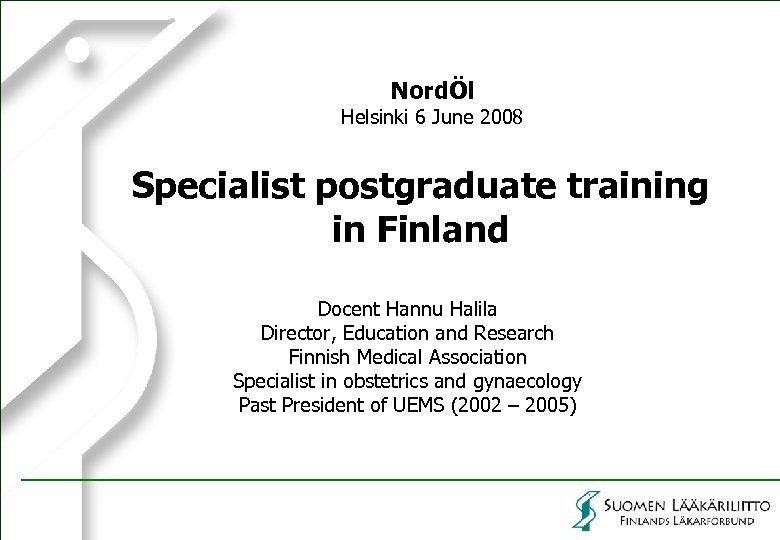 NordÖl
Helsinki 6 June 2008

Specialist postgraduate training in Finland

Docent Hannu Halila
Director, Education and Research
Finnish Medical Association
Specialist in obstetrics and gynaecology
Past President of UEMS (2002 – 2005)

SUOMEN LÄÄKÄRILIITTO
FINLANDS LÄKARFÖRBUND